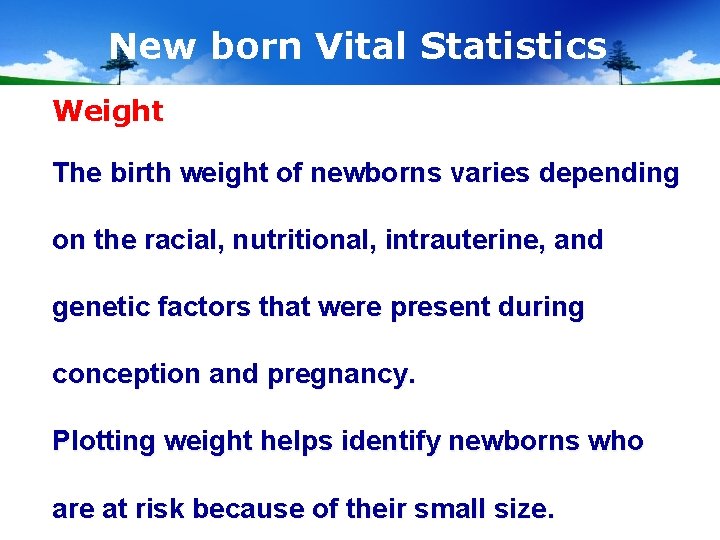 New born Vital Statistics

Weight

The birth weight of newborns varies depending on the racial, nutritional, intrauterine, and genetic factors that were present during conception and pregnancy.

Plotting weight helps identify newborns who are at risk because of their small size.